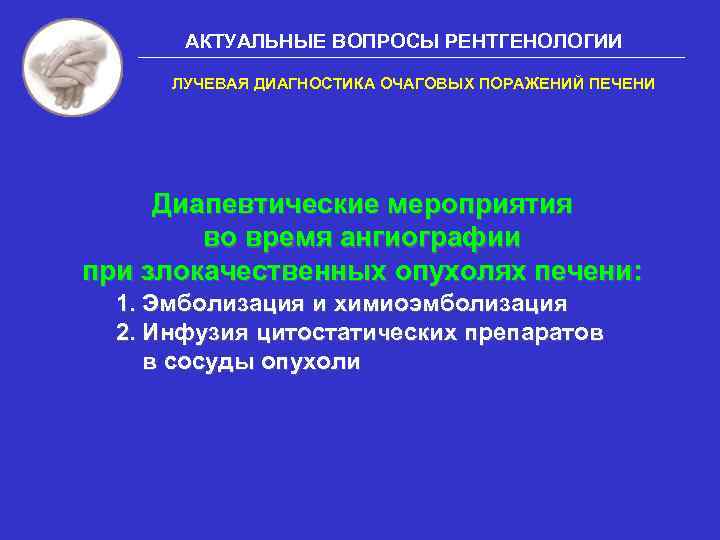 АКТУАЛЬНЫЕ ВОПРОСЫ РЕНТГЕНОЛОГИИ

ЛУЧЕВАЯ ДИАГНОСТИКА ОЧАГОВЫХ ПОРАЖЕНИЙ ПЕЧЕНИ

Диапевтические мероприятия во время ангиографии при злокачественных опухолях печени:

1. Эмболизация и химиоэмболизация
2. Инфузия цитостатических препаратов в сосуды опухоли